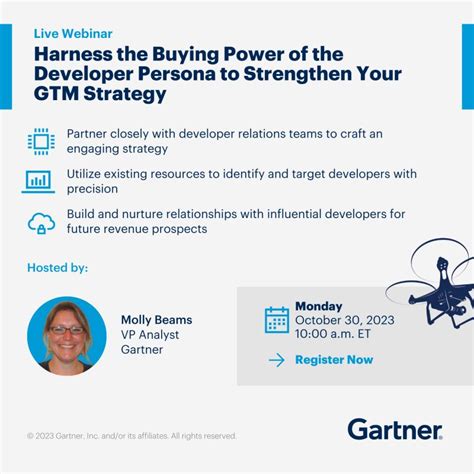 Live Webinar

Harness the Buying Power of the Developer Persona to Strengthen Your GTM Strategy

Partner closely with developer relations teams to craft an engaging strategy

Utilize existing resources to identify and target developers with precision

Build and nurture relationships with influential developers for future revenue prospects

Hosted by:

Molly Beams
VP Analyst
Gartner

Monday
October 30, 2023
10:00 a.m. ET

Register Now

© 2023 Gartner, Inc. and/or its affiliates. All rights reserved.

Gartner.